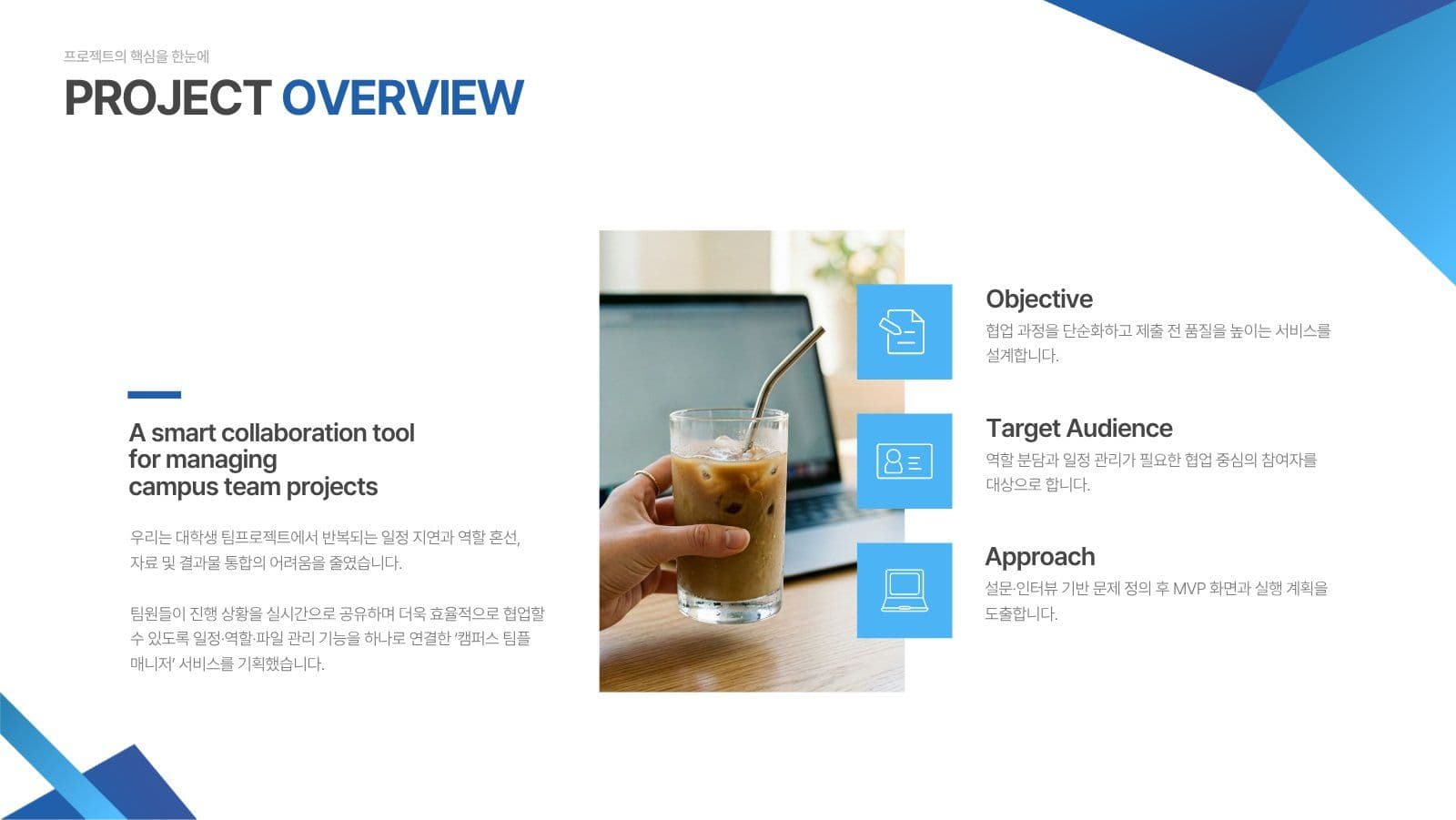 프로젝트의 핵심을 한눈에

PROJECT OVERVIEW

A smart collaboration tool for managing campus team projects

우리는 대학생 팀프로젝트에서 반복되는 일정 지연과 역할 혼선, 자료 및 결과물 통합의 어려움을 줄였습니다.

팀원들이 진행 상황을 실시간으로 공유하며 더욱 효율적으로 협업할 수 있도록 일정·역할·파일 관리 기능을 하나로 연결한 '캠퍼스 팀플 매니저' 서비스를 기획했습니다.

Objective

협업 과정을 단순화하고 제출 전 품질을 높이는 서비스를 설계합니다.

Target Audience

역할 분담과 일정 관리가 필요한 협업 중심의 참여자를 대상으로 합니다.

Approach

설문·인터뷰 기반 문제 정의 후 MVP 화면과 실행 계획을 도출합니다.